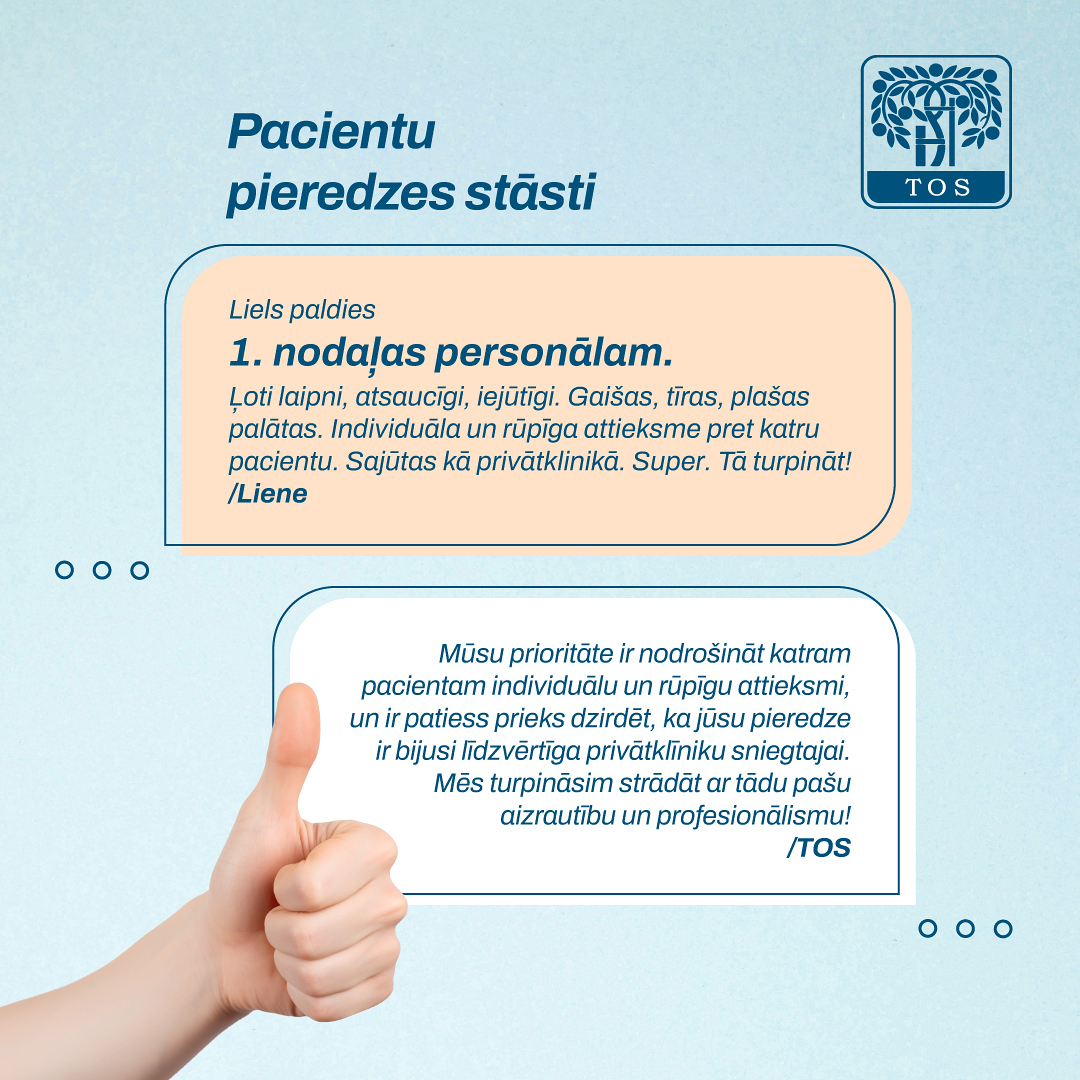 Pacientu pieredzes stāsti

TOS

Liels paldies
1. nodaļas personālam.
Ļoti laipni, atsaucīgi, iejūtīgi. Gaišas, tīras, plašas palātas. Individuāla un rūpīga attieksme pret katru pacientu. Sajūtas kā privātklinikā. Super. Tā turpināt!
/Liene

Mūsu prioritāte ir nodrošināt katram pacientam individuālu un rūpīgu attieksmi, un ir patiess prieks dzirdēt, ka jūsu pieredze ir bijusi līdzvērtīga privātklīniku sniegtajai. Mēs turpināsim strādāt ar tādu pašu aizrautību un profesionālismu!
/TOS